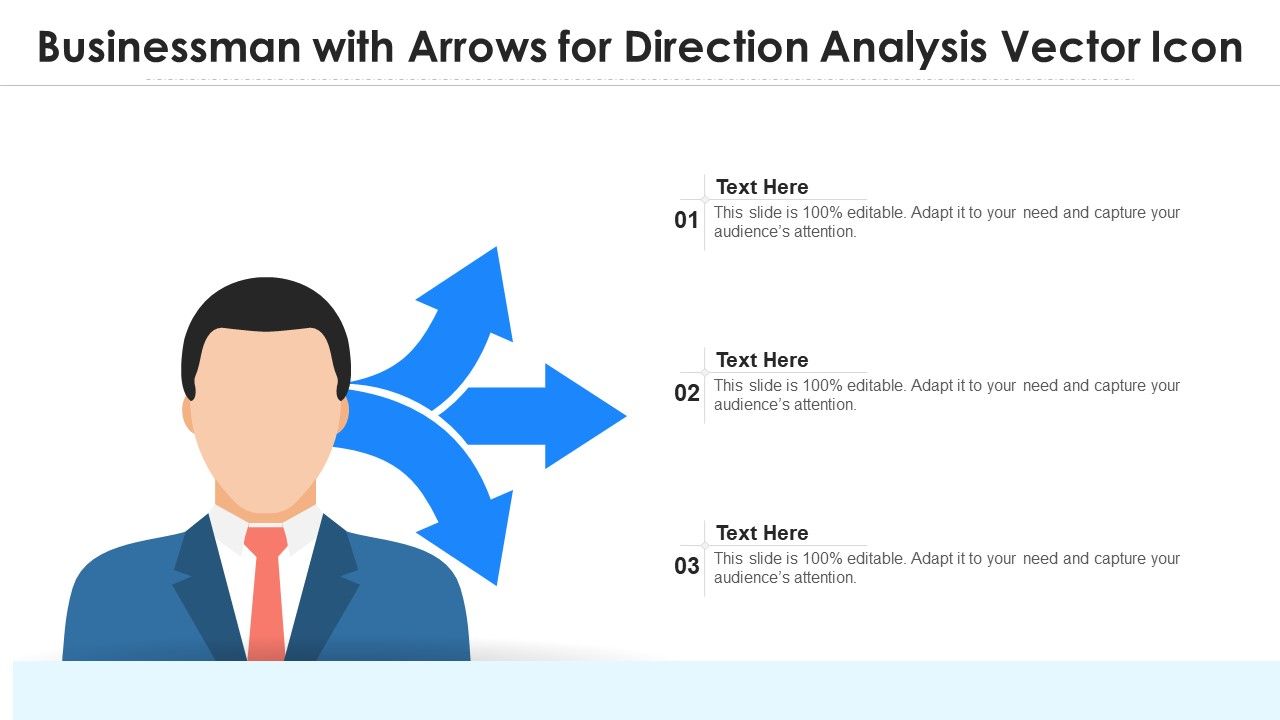 Businessman with Arrows for Direction Analysis Vector Icon

Text Here
01
This slide is 100% editable. Adapt it to your need and capture your audience's attention.

Text Here
02
This slide is 100% editable. Adapt it to your need and capture your audience's attention.

Text Here
03
This slide is 100% editable. Adapt it to your need and capture your audience's attention.